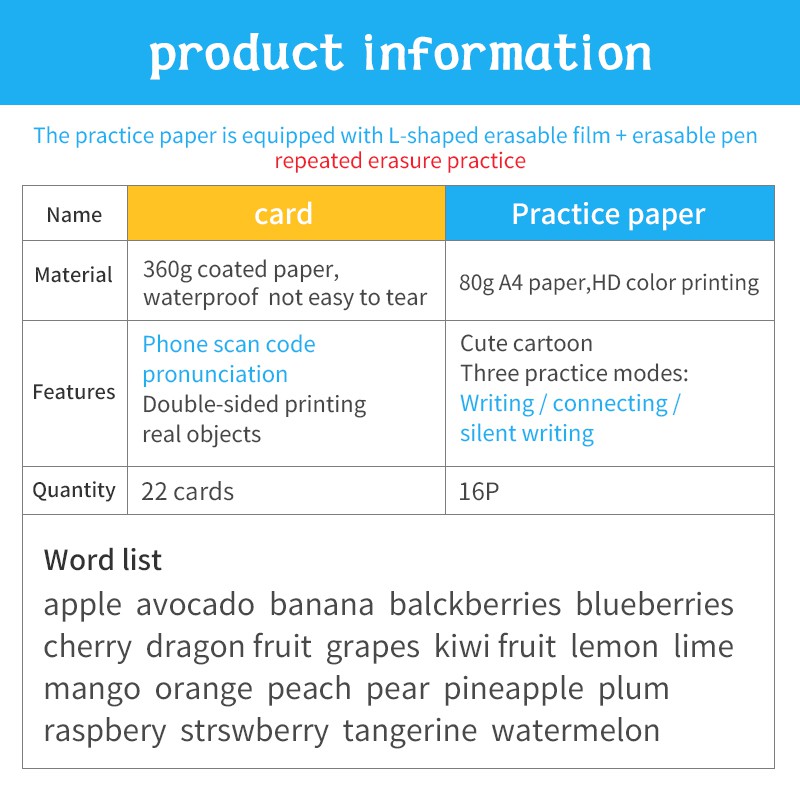 product information

The practice paper is equipped with L-shaped erasable film + erasable pen
repeated erasure practice

| Name | card | Practice paper |
|---|---|---|
| Material | 360g coated paper, waterproof not easy to tear | 80g A4 paper,HD color printing |
| Features | Phone scan code pronunciation Double-sided printing real objects | Cute cartoon Three practice modes: Writing / connecting / silent writing |
| Quantity | 22 cards | 16P |

Word list
apple avocado banana balckberries blueberries cherry dragon fruit grapes kiwi fruit lemon lime mango orange peach pear pineapple plum raspbery strswberry tangerine watermelon